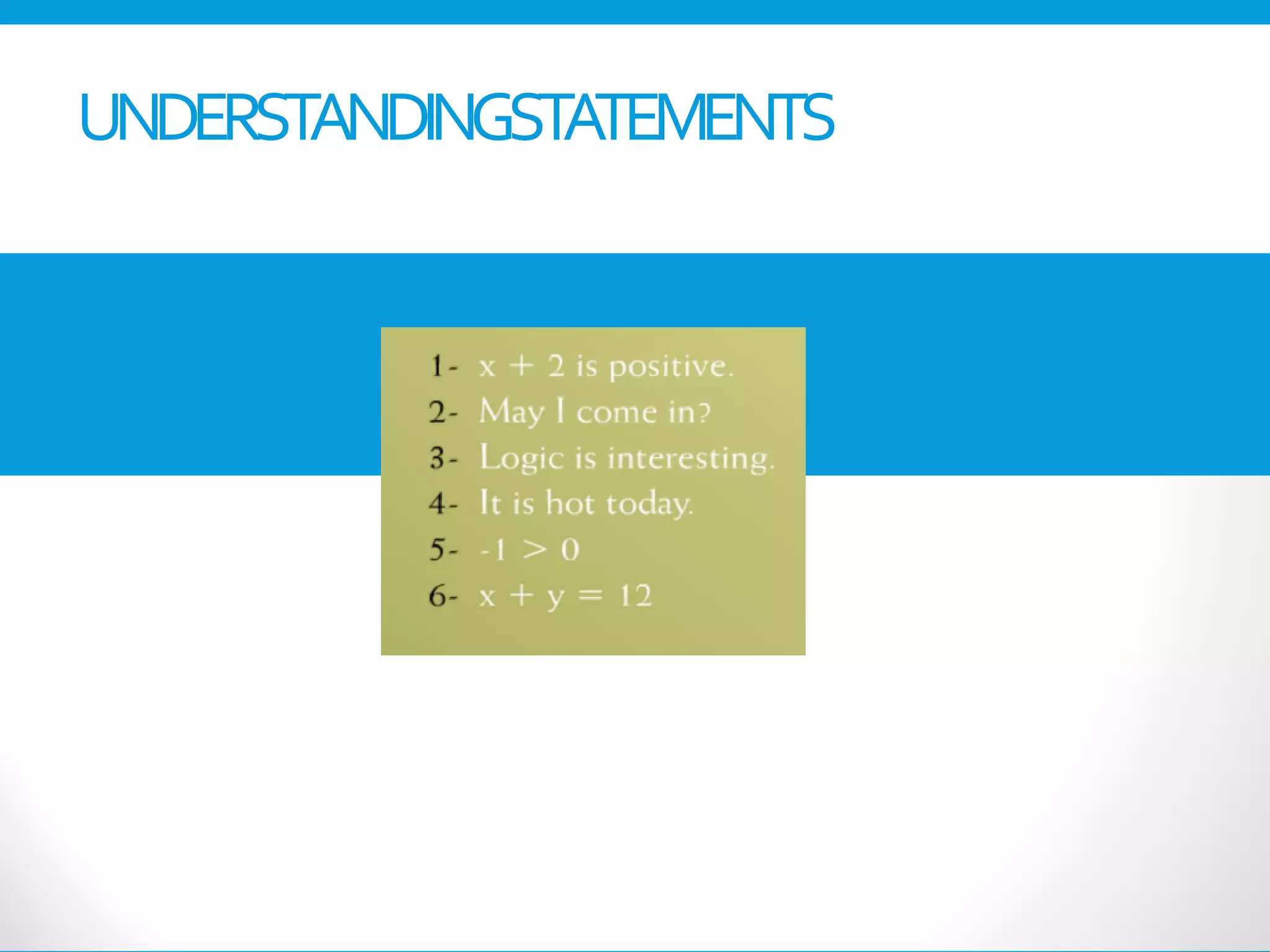 UNDERSTANDINGSTATEMENTS

1- $x + 2$ is positive.
2- May I come in?
3- Logic is interesting.
4- It is hot today.
5- $-1 > 0$
6- $x + y = 12$